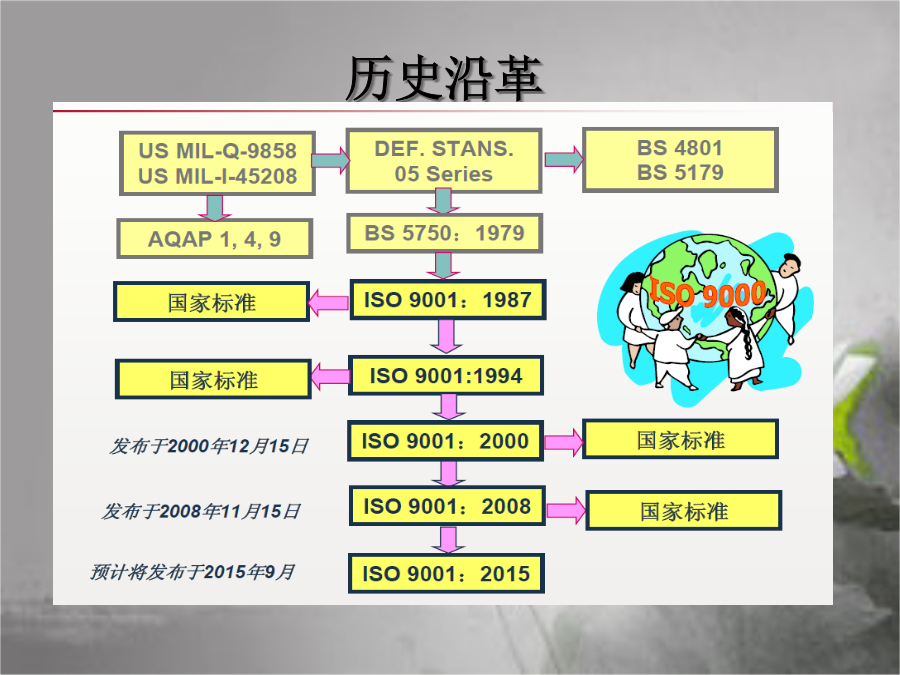 历史沿革

US MIL-Q-9858
US MIL-I-45208

DEF. STANS.
05 Series

BS 4801
BS 5179

AQAP 1, 4, 9

BS 5750：1979

国家标准

ISO 9001：1987

ISO 9000

国家标准

ISO 9001:1994

发布于2000年12月15日

ISO 9001：2000

国家标准

发布于2008年11月15日

ISO 9001：2008

国家标准

预计将发布于2015年9月

ISO 9001：2015